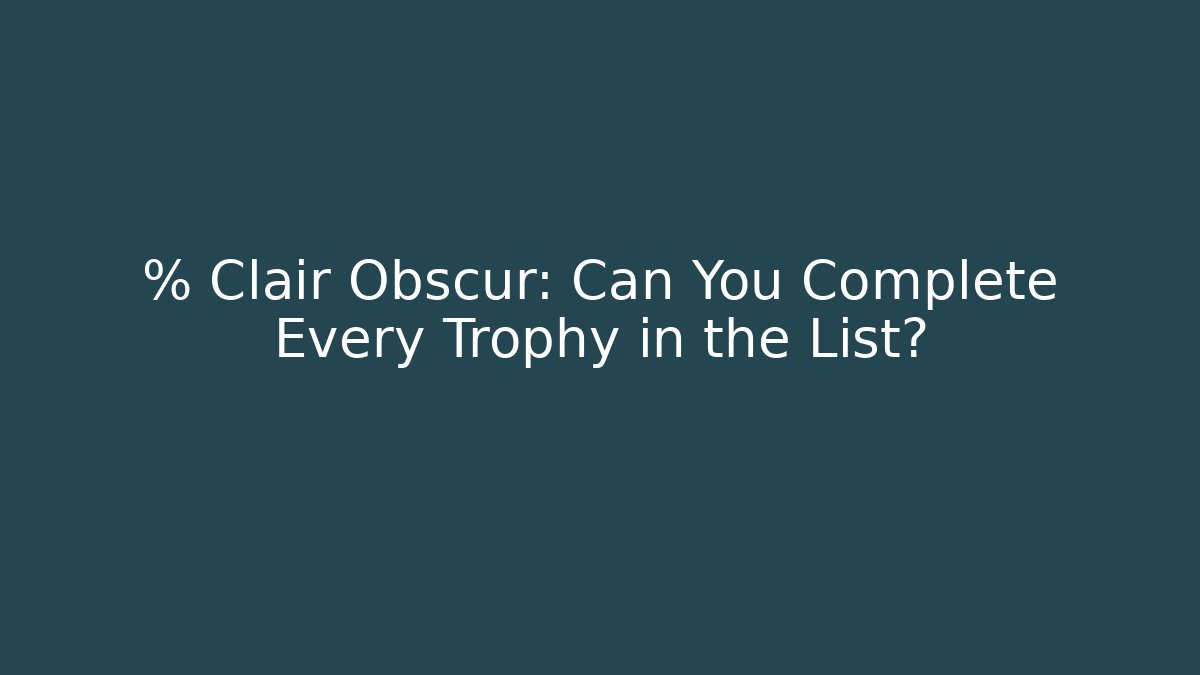 % Clair Obscur: Can You Complete Every Trophy in the List?